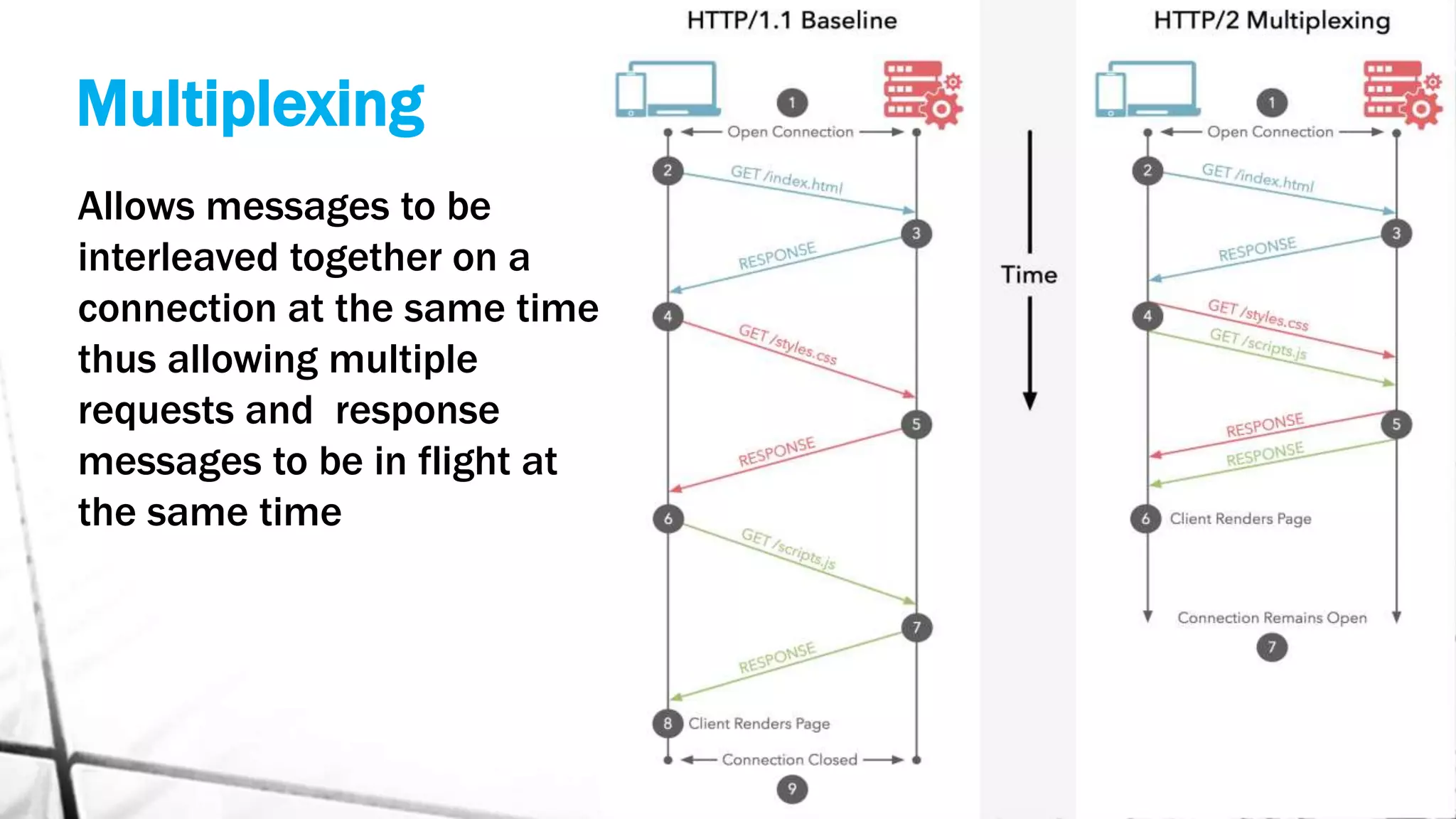 Multiplexing

Allows messages to be interleaved together on a connection at the same time thus allowing multiple requests and response messages to be in flight at the same time

HTTP/1.1 Baseline

1
Open Connection
2
GET /index.html
3
RESPONSE
4
GET /styles.css
5
RESPONSE
6
GET /scripts.js
7
RESPONSE
8 Client Renders Page
Connection Closed
9

Time

HTTP/2 Multiplexing

1
Open Connection
2
GET /index.html
3
RESPONSE
4
GET /styles.css
GET /scripts.js
5
RESPONSE
RESPONSE
6 Client Renders Page
Connection Remains Open
7